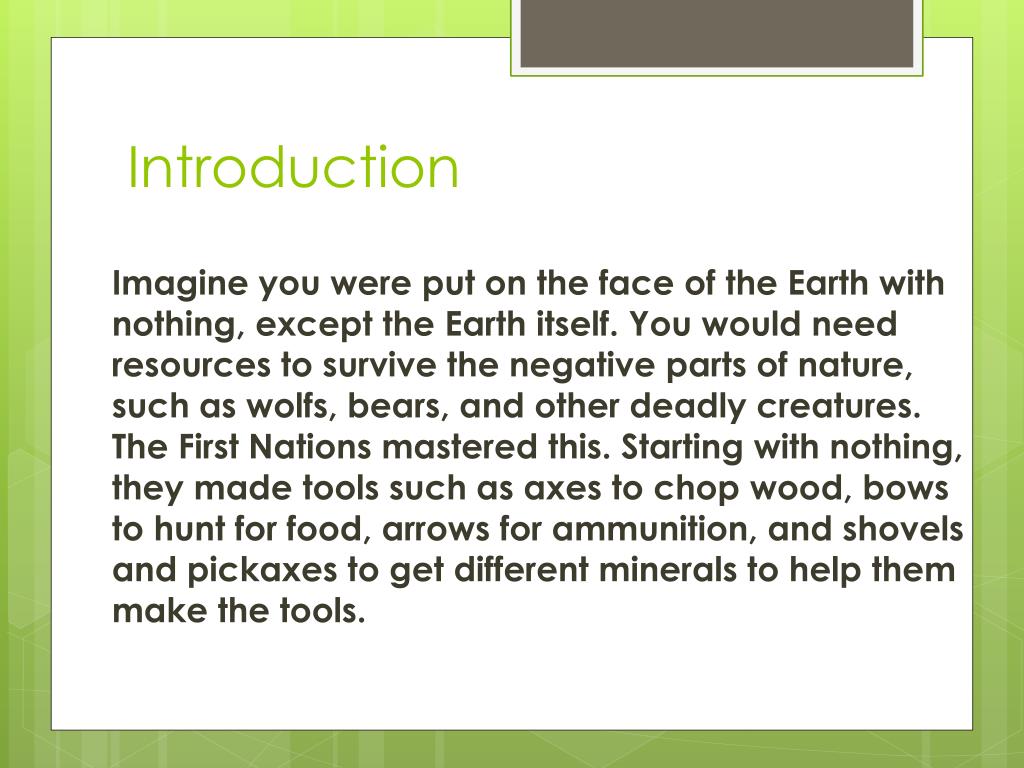 Introduction

Imagine you were put on the face of the Earth with nothing, except the Earth itself. You would need resources to survive the negative parts of nature, such as wolfs, bears, and other deadly creatures. The First Nations mastered this. Starting with nothing, they made tools such as axes to chop wood, bows to hunt for food, arrows for ammunition, and shovels and pickaxes to get different minerals to help them make the tools.